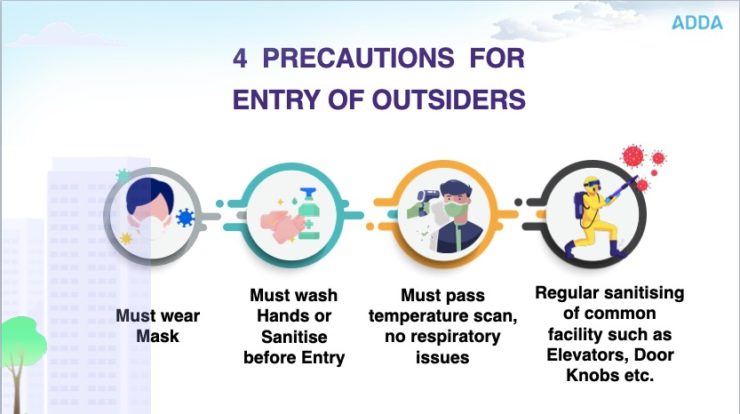 ADDA

4 PRECAUTIONS FOR ENTRY OF OUTSIDERS

Must wear Mask

Must wash Hands or Sanitise before Entry

Must pass temperature scan, no respiratory issues

Regular sanitising of common facility such as Elevators, Door Knobs etc.